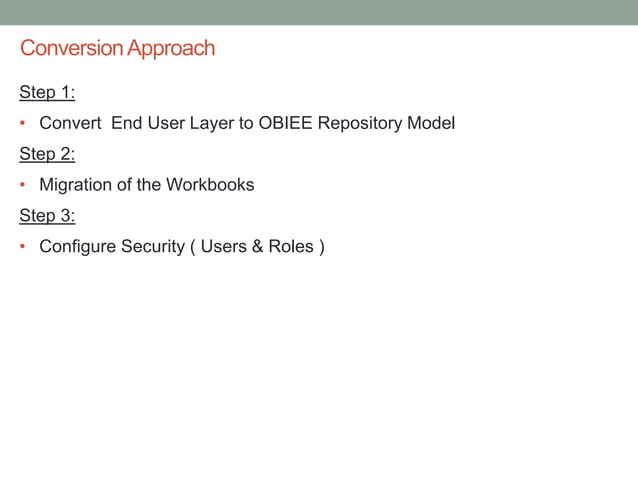 Conversion Approach

Step 1:

• Convert End User Layer to OBIEE Repository Model

Step 2:

• Migration of the Workbooks

Step 3:

• Configure Security ( Users & Roles )